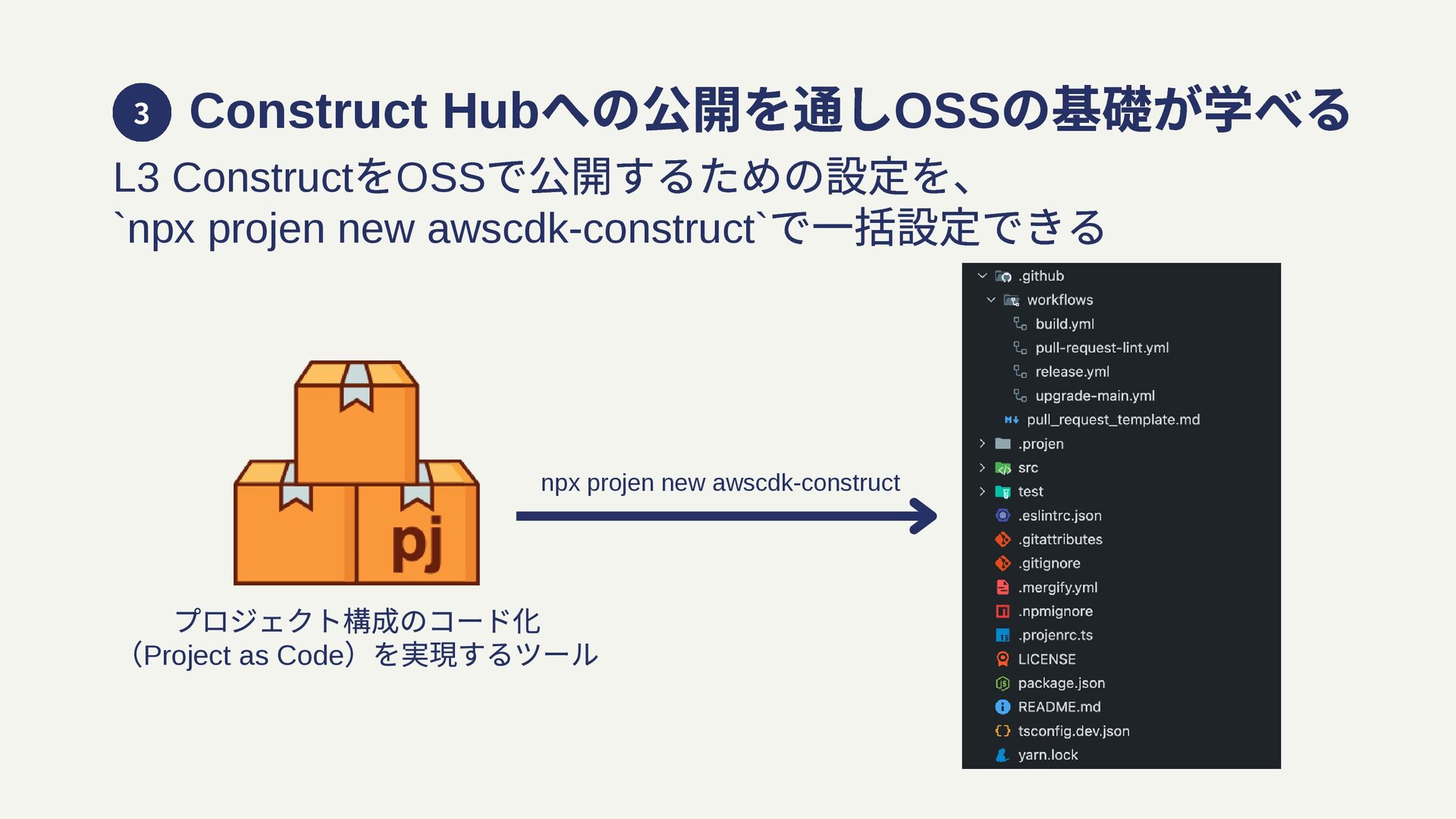 3 Construct Hubへの公開を通しOSSの基礎が学べる

L3 ConstructをOSSで公開するための設定を、
`npx projen new awscdk-construct`で一括設定できる

pj

プロジェクト構成のコード化
（Project as Code）を実現するツール

npx projen new awscdk-construct

.github
workflows
build.yml
pull-request-lint.yml
release.yml
upgrade-main.yml
pull_request_template.md
.projen
src
test
.eslintrc.json
.gitattributes
.gitignore
.mergify.yml
.npmignore
.projenrc.ts
LICENSE
package.json
README.md
tsconfig.dev.json
yarn.lock